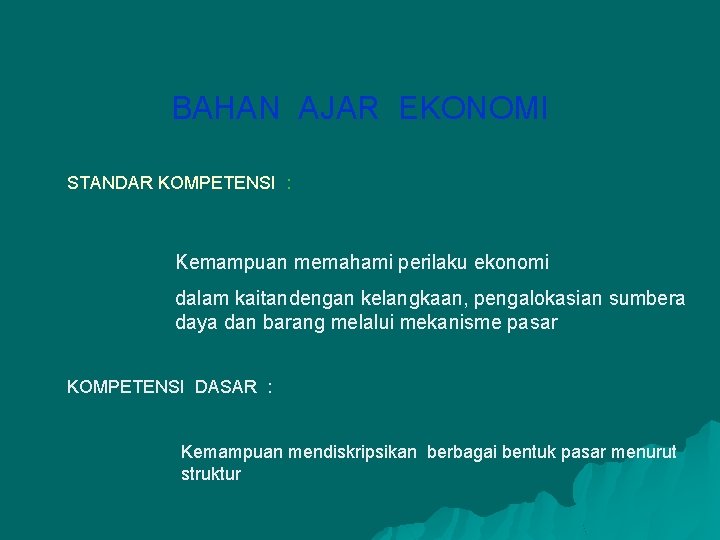 BAHAN AJAR EKONOMI

STANDAR KOMPETENSI :

Kemampuan memahami perilaku ekonomi

dalam kaitandengan kelangkaan, pengalokasian sumbera daya dan barang melalui mekanisme pasar

KOMPETENSI DASAR :

Kemampuan mendiskripsikan berbagai bentuk pasar menurut struktur